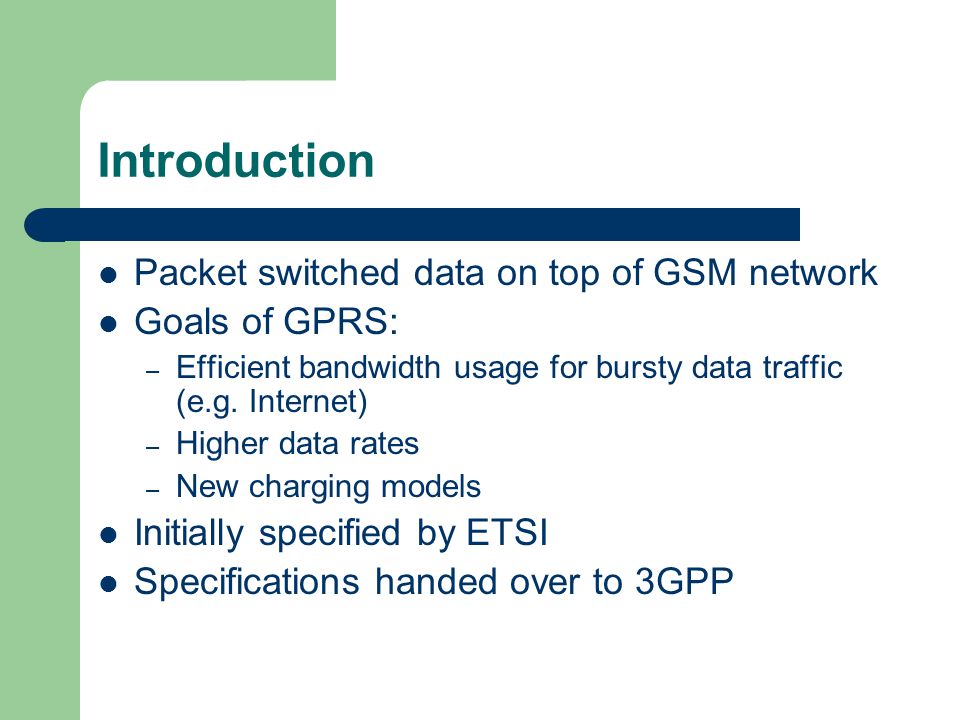 Introduction

- Packet switched data on top of GSM network
- Goals of GPRS:
  – Efficient bandwidth usage for bursty data traffic (e.g. Internet)
  – Higher data rates
  – New charging models
- Initially specified by ETSI
- Specifications handed over to 3GPP